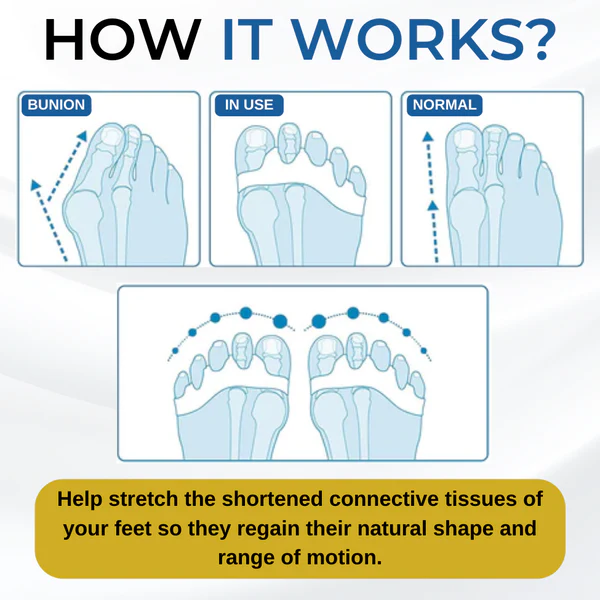 HOW IT WORKS?

BUNION

IN USE

NORMAL

Help stretch the shortened connective tissues of your feet so they regain their natural shape and range of motion.